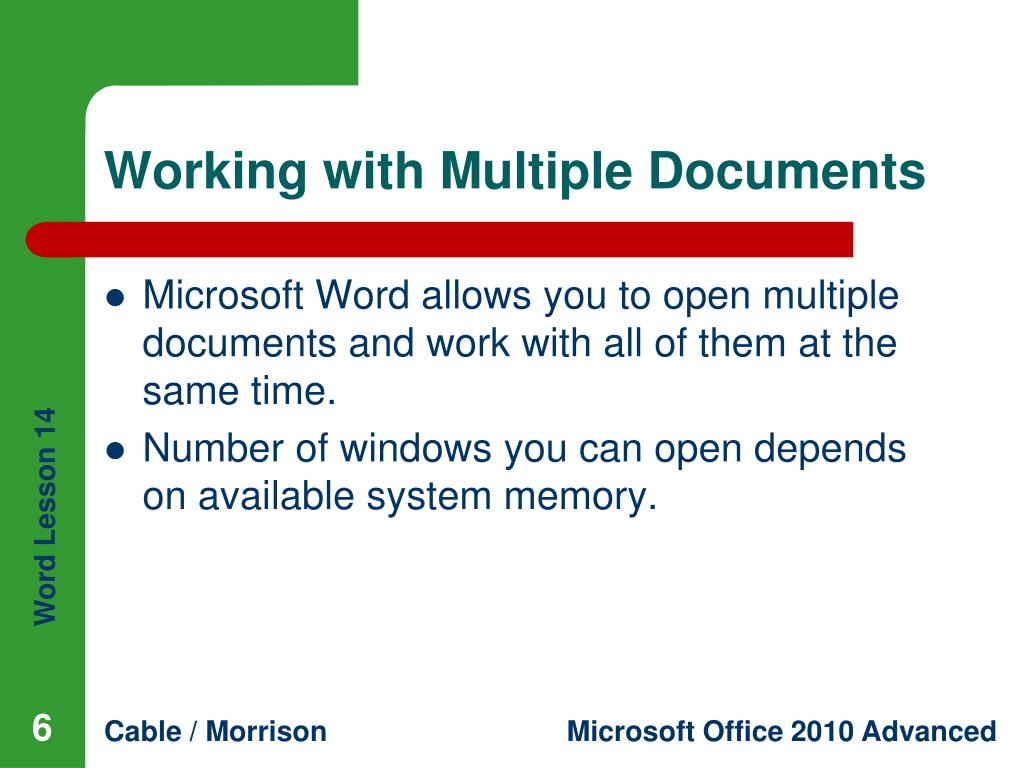 Working with Multiple Documents

- Microsoft Word allows you to open multiple documents and work with all of them at the same time.
- Number of windows you can open depends on available system memory.

Word Lesson 14

6

Cable / Morrison

Microsoft Office 2010 Advanced